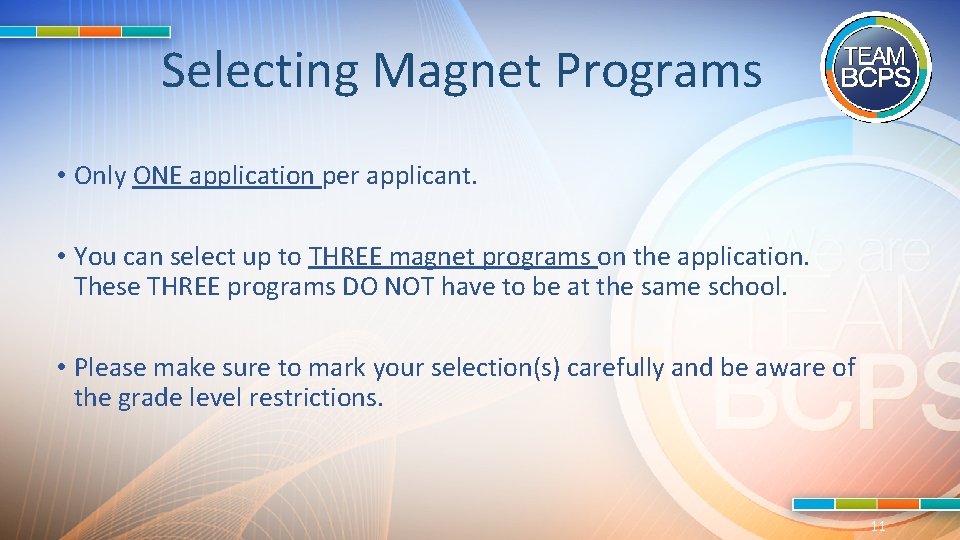 Selecting Magnet Programs

TEAM BCPS

• Only ONE application per applicant.

• You can select up to THREE magnet programs on the application. These THREE programs DO NOT have to be at the same school.

• Please make sure to mark your selection(s) carefully and be aware of the grade level restrictions.

We are TEAM BCPS

11